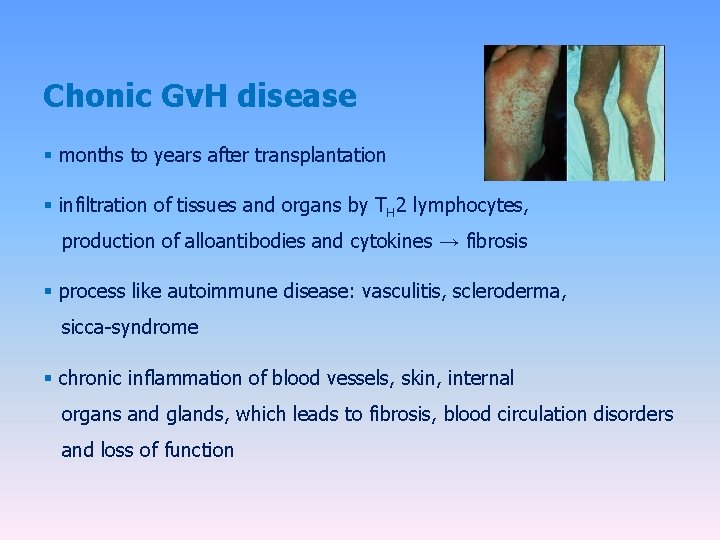 Chonic GvH disease

▪ months to years after transplantation

▪ infiltration of tissues and organs by $T_H2$ lymphocytes, production of alloantibodies and cytokines → fibrosis

▪ process like autoimmune disease: vasculitis, scleroderma, sicca-syndrome

▪ chronic inflammation of blood vessels, skin, internal organs and glands, which leads to fibrosis, blood circulation disorders and loss of function